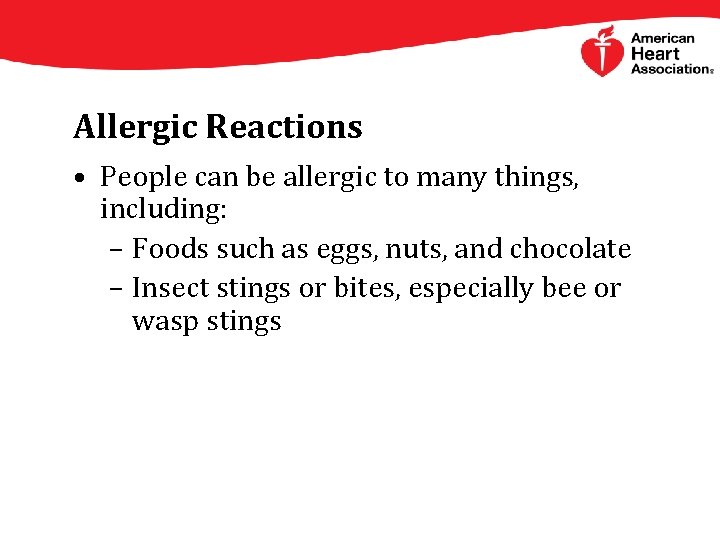 American Heart Association®

Allergic Reactions

• People can be allergic to many things, including:
– Foods such as eggs, nuts, and chocolate
– Insect stings or bites, especially bee or wasp stings